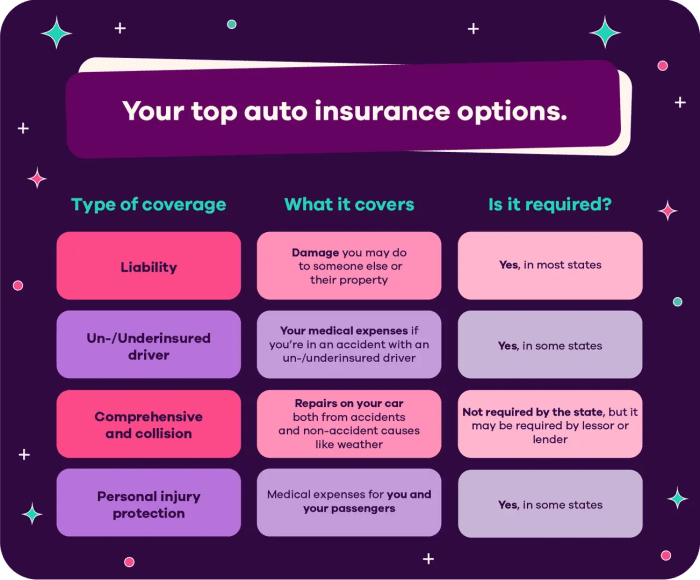 Your top auto insurance options.

| Type of coverage | What it covers | Is it required? |
|---|---|---|
| Liability | Damage you may do to someone else or their property | Yes, in most states |
| Un-/Underinsured driver | Your medical expenses if you're in an accident with an un-/underinsured driver | Yes, in some states |
| Comprehensive and collision | Repairs on your car both from accidents and non-accident causes like weather | Not required by the state, but it may be required by lessor or lender |
| Personal injury protection | Medical expenses for you and your passengers | Yes, in some states |